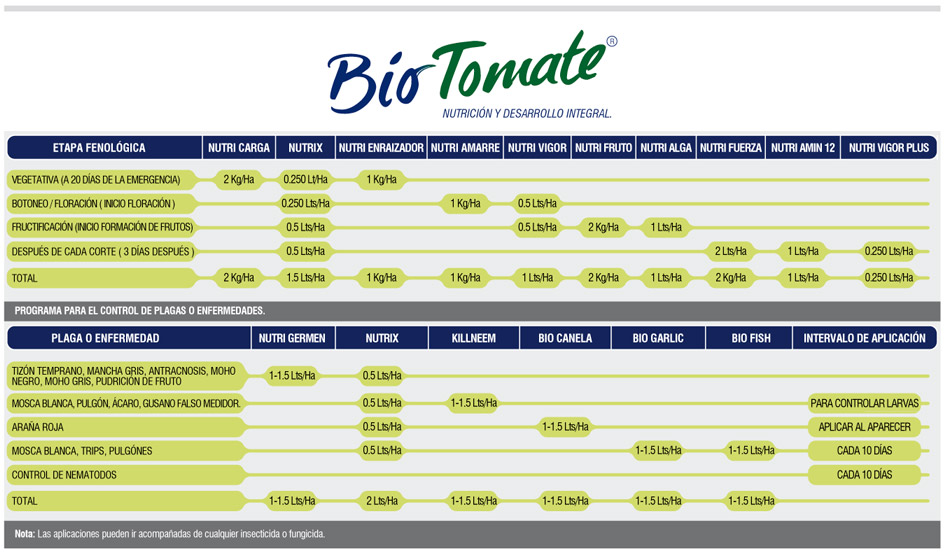 Bio Tomate®

NUTRICIÓN Y DESARROLLO INTEGRAL.

| ETAPA FENOLÓGICA | NUTRI CARGA | NUTRIX | NUTRI ENRAIZADOR | NUTRI AMARRE | NUTRI VIGOR | NUTRI FRUTO | NUTRI ALGA | NUTRI FUERZA | NUTRI AMIN 12 | NUTRI VIGOR PLUS |
|---|---|---|---|---|---|---|---|---|---|---|
| VEGETATIVA (A 20 DÍAS DE LA EMERGENCIA) | 2 Kg/Ha | 0.250 Lt/Ha | 1 Kg/Ha | | | | | | | |
| BOTONEO / FLORACIÓN ( INICIO FLORACIÓN ) | | 0.250 Lts/Ha | | 1 Kg/Ha | 0.5 Lts/Ha | | | | | |
| FRUCTIFICACIÓN (INICIO FORMACIÓN DE FRUTOS) | | 0.5 Lts/Ha | | | 0.5 Lts/Ha | 2 Kg/Ha | 1 Lts/Ha | | | |
| DESPUÉS DE CADA CORTE ( 3 DÍAS DESPUÉS ) | | 0.5 Lts/Ha | | | | | | 2 Lts/Ha | 1 Lts/Ha | 0.250 Lts/Ha |
| TOTAL | 2 Kg/Ha | 1.5 Lts/Ha | 1 Kg/Ha | 1 Kg/Ha | 1 Lts/Ha | 2 Kg/Ha | 1 Lts/Ha | 2 Kg/Ha | 1 Lts/Ha | 0.250 Lts/Ha |

PROGRAMA PARA EL CONTROL DE PLAGAS O ENFERMEDADES.

| PLAGA O ENFERMEDAD | NUTRI GERMEN | NUTRIX | KILLNEEM | BIO CANELA | BIO GARLIC | BIO FISH | INTERVALO DE APLICACIÓN |
|---|---|---|---|---|---|---|---|
| TIZÓN TEMPRANO, MANCHA GRIS, ANTRACNOSIS, MOHO NEGRO, MOHO GRIS, PUDRICIÓN DE FRUTO | 1-1.5 Lts/Ha | 0.5 Lts/Ha | | | | | |
| MOSCA BLANCA, PULGÓN, ÁCARO, GUSANO FALSO MEDIDOR. | | 0.5 Lts/Ha | 1-1.5 Lts/Ha | | | | PARA CONTROLAR LARVAS |
| ARAÑA ROJA | | 0.5 Lts/Ha | | 1-1.5 Lts/Ha | | | APLICAR AL APARECER |
| MOSCA BLANCA, TRIPS, PULGÓNES | | 0.5 Lts/Ha | | | 1-1.5 Lts/Ha | 1-1.5 Lts/Ha | CADA 10 DÍAS |
| CONTROL DE NEMATODOS | | | | | | | CADA 10 DÍAS |
| TOTAL | 1-1.5 Lts/Ha | 2 Lts/Ha | 1-1.5 Lts/Ha | 1-1.5 Lts/Ha | 1-1.5 Lts/Ha | 1-1.5 Lts/Ha | |

Nota: Las aplicaciones pueden ir acompañadas de cualquier insecticida o fungicida.